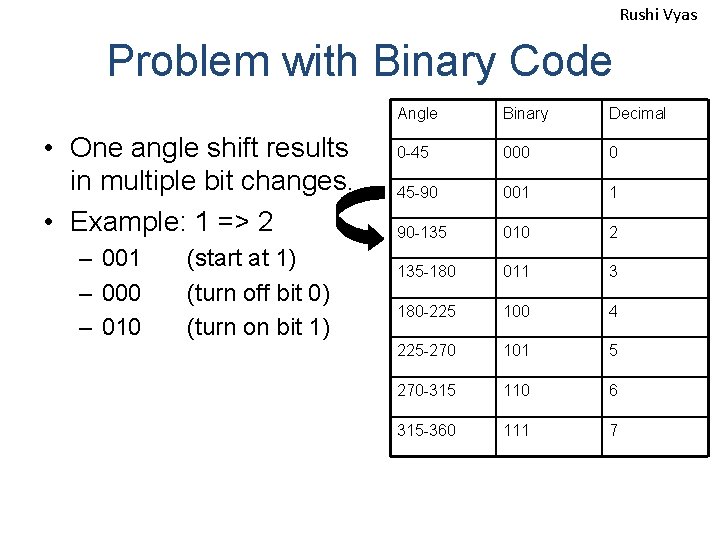 Rushi Vyas

Problem with Binary Code

• One angle shift results in multiple bit changes.
• Example: 1 => 2
– 001 (start at 1)
– 000 (turn off bit 0)
– 010 (turn on bit 1)

| Angle | Binary | Decimal |
|---|---|---|
| 0-45 | 000 | 0 |
| 45-90 | 001 | 1 |
| 90-135 | 010 | 2 |
| 135-180 | 011 | 3 |
| 180-225 | 100 | 4 |
| 225-270 | 101 | 5 |
| 270-315 | 110 | 6 |
| 315-360 | 111 | 7 |